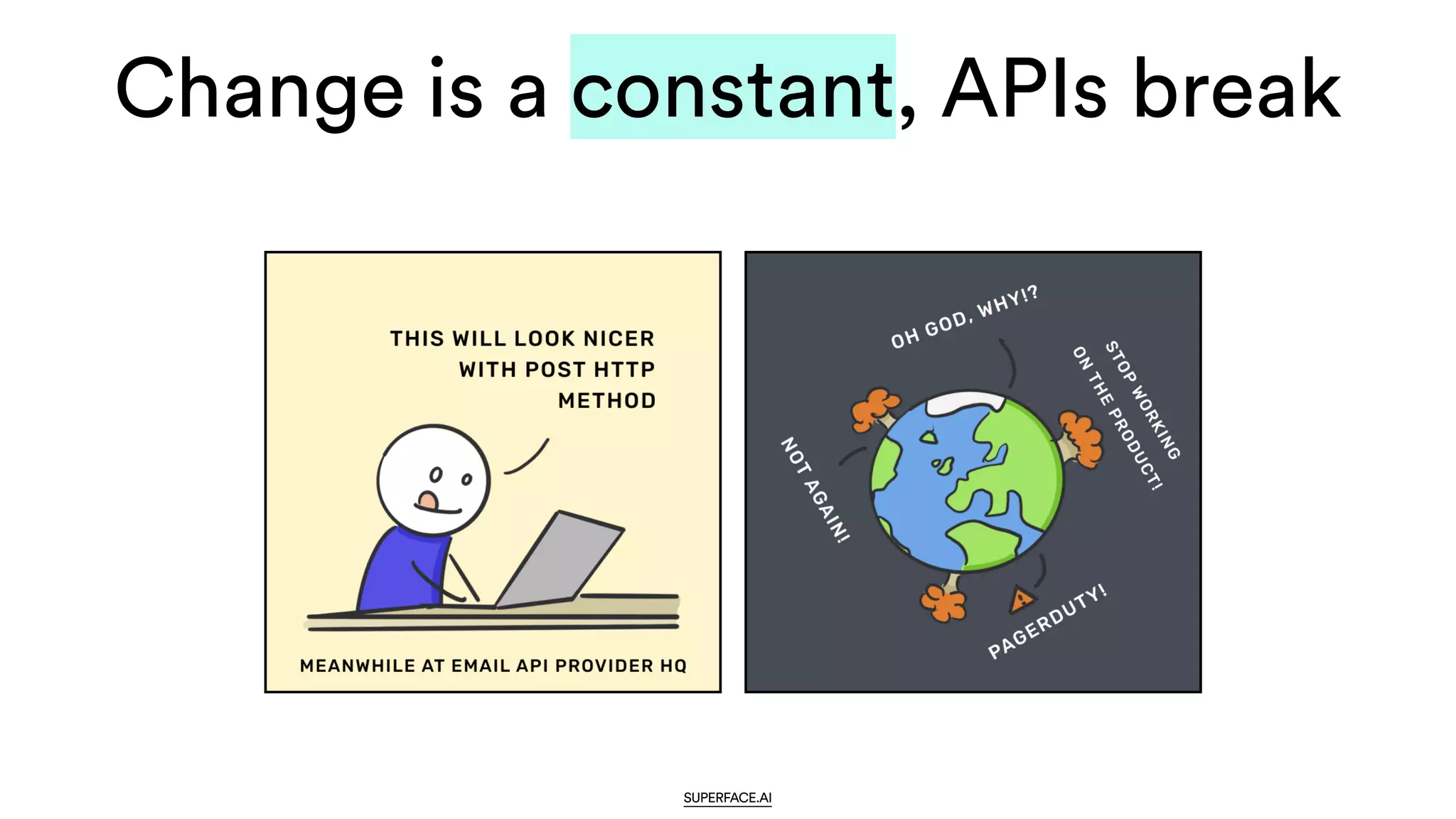 Change is a constant, APIs break

THIS WILL LOOK NICER WITH POST HTTP METHOD

MEANWHILE AT EMAIL API PROVIDER HQ

OH GOD, WHY!?

STOP WORKING ON THE PRODUCT!

NOT AGAIN!

PAGERDUTY!

SUPERFACE.AI